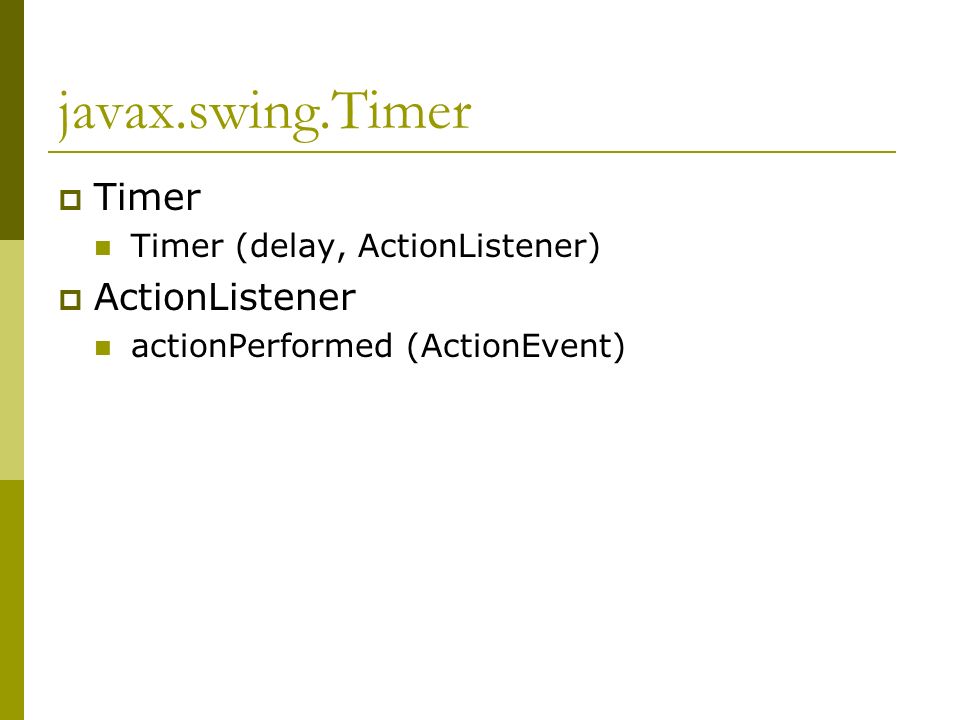 javax.swing.Timer

Timer
Timer (delay, ActionListener)

ActionListener
actionPerformed (ActionEvent)